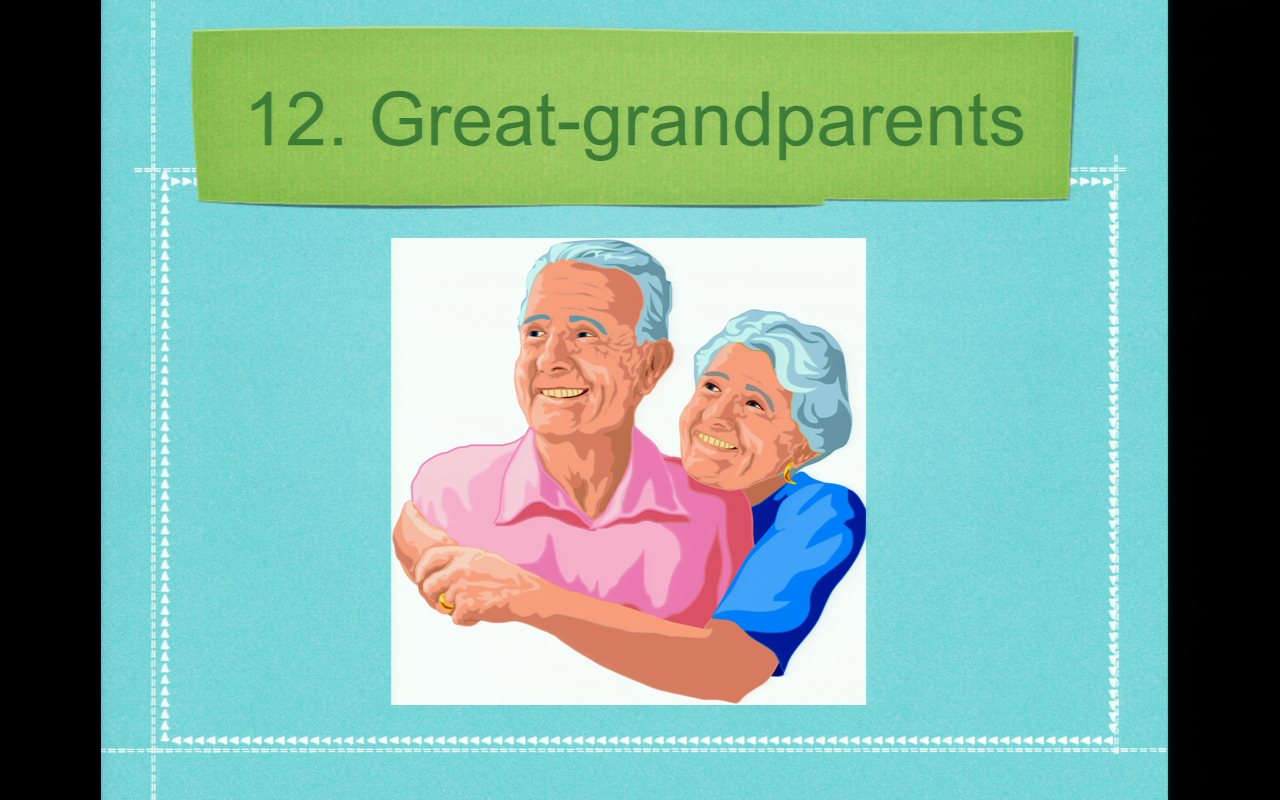 12. Great-grandparents